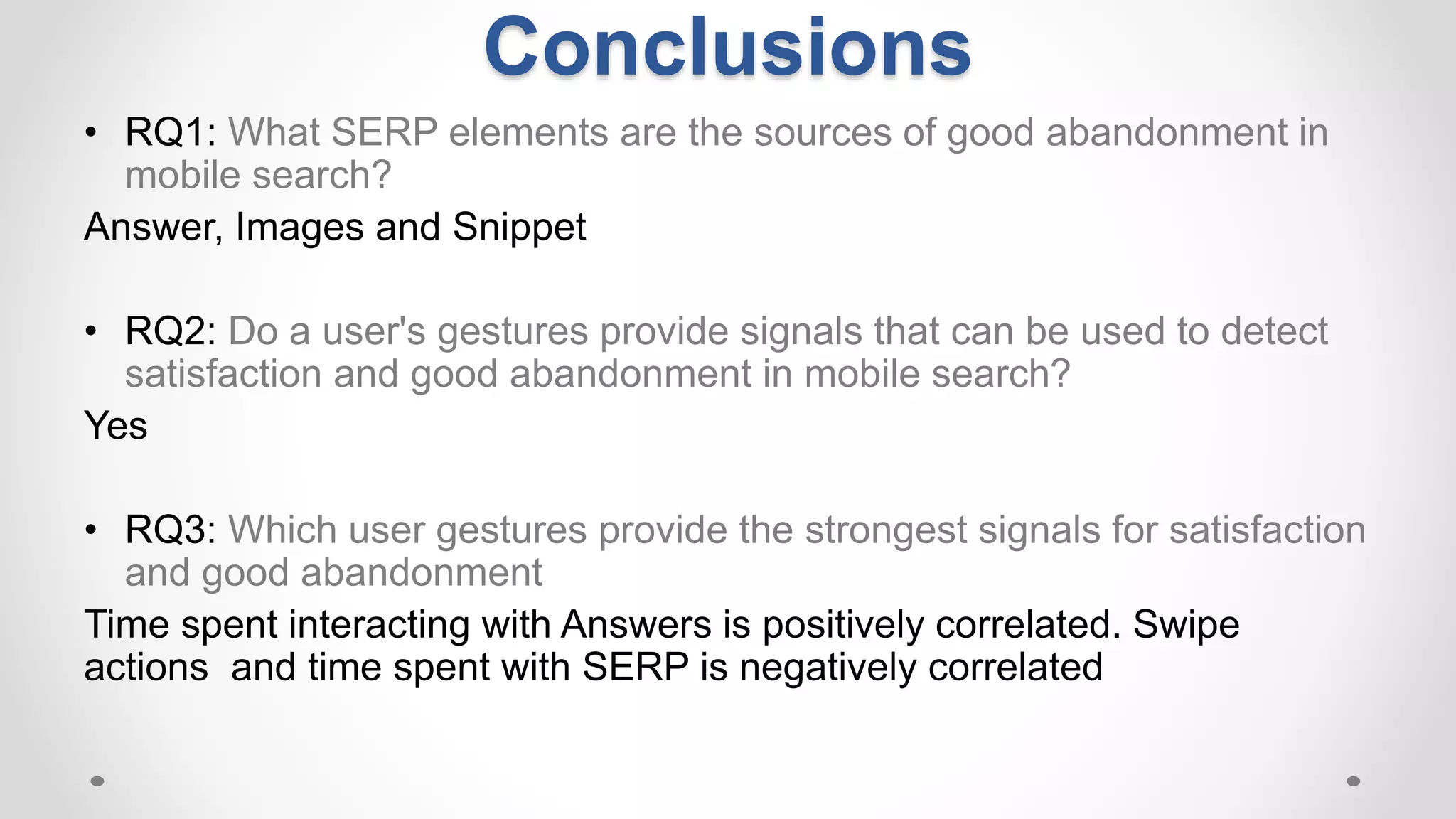 Conclusions

• RQ1: What SERP elements are the sources of good abandonment in mobile search?

Answer, Images and Snippet

• RQ2: Do a user's gestures provide signals that can be used to detect satisfaction and good abandonment in mobile search?

Yes

• RQ3: Which user gestures provide the strongest signals for satisfaction and good abandonment

Time spent interacting with Answers is positively correlated. Swipe actions  and time spent with SERP is negatively correlated